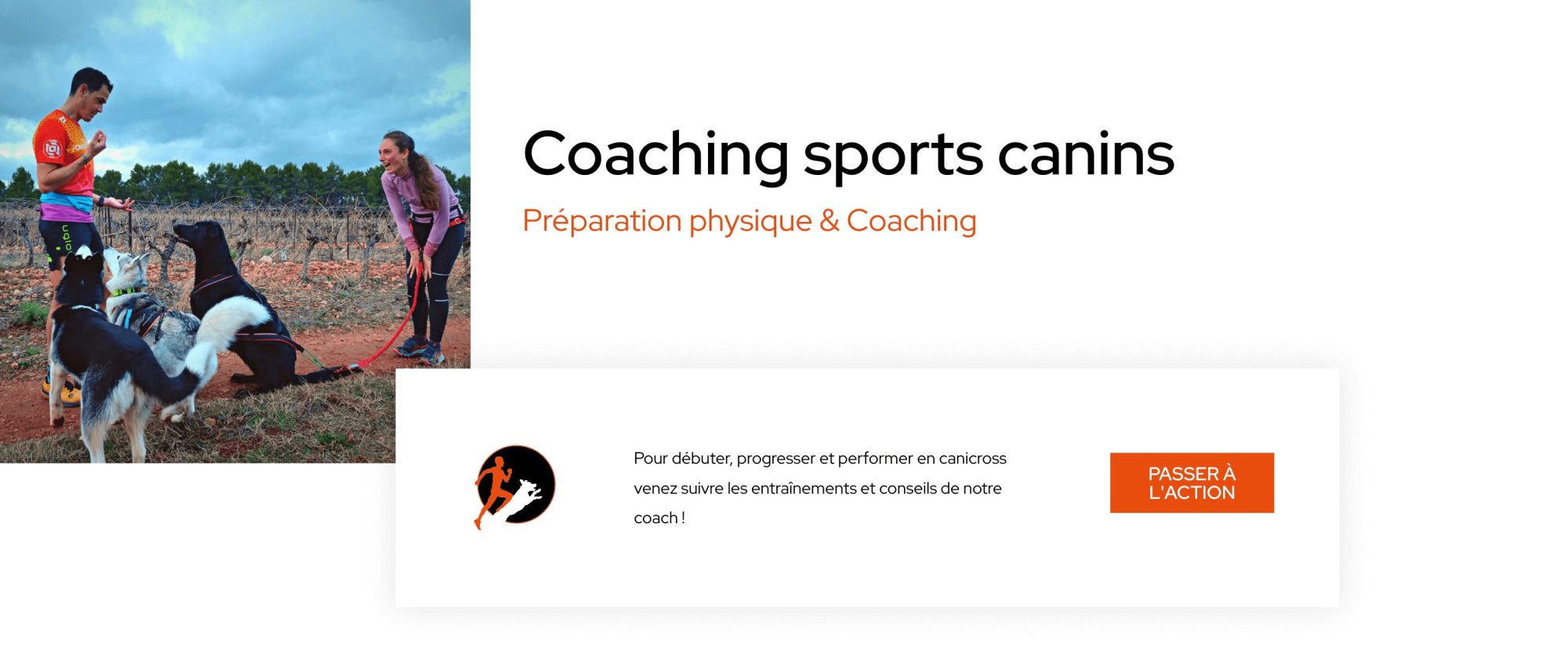 Coaching sports canins

Préparation physique & Coaching

Pour débuter, progresser et performer en canicross venez suivre les entraînements et conseils de notre coach !

PASSER À L'ACTION